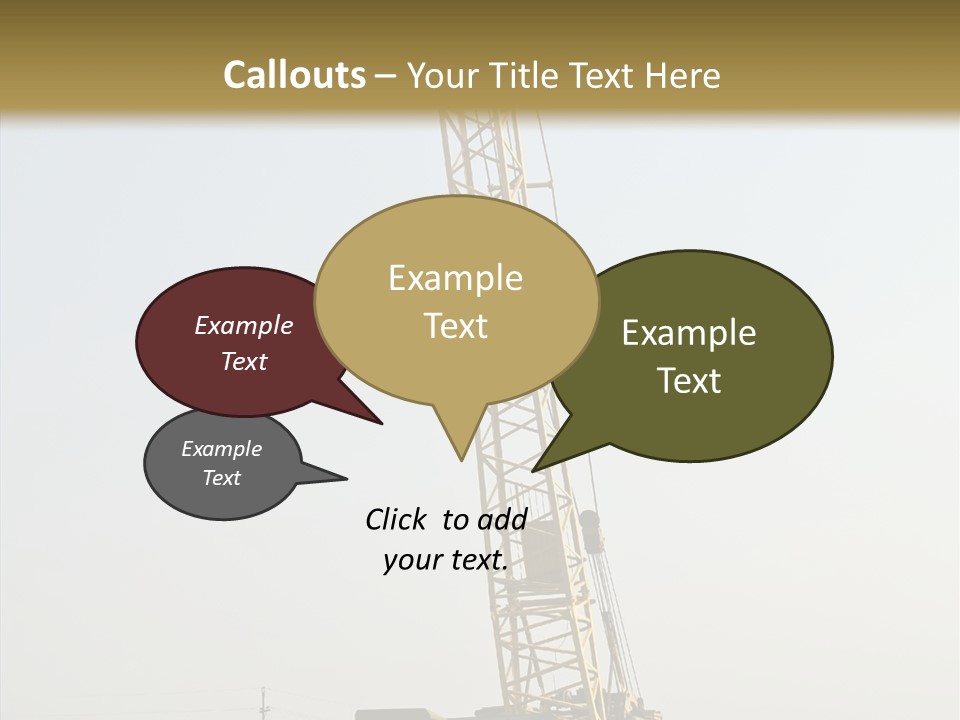 Callouts – Your Title Text Here

Example Text

Example Text

Example Text

Example Text

Click to add your text.